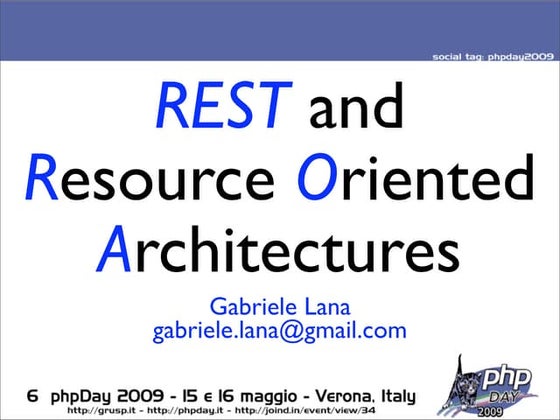 social tag: phpday2009

REST and Resource Oriented Architectures

Gabriele Lana
gabriele.lana@gmail.com

6 phpDay 2009 - 15 e 16 maggio - Verona, Italy
http://grusp.it - http://phpday.it - http://joind.in/event/view/34

php DAY 2009